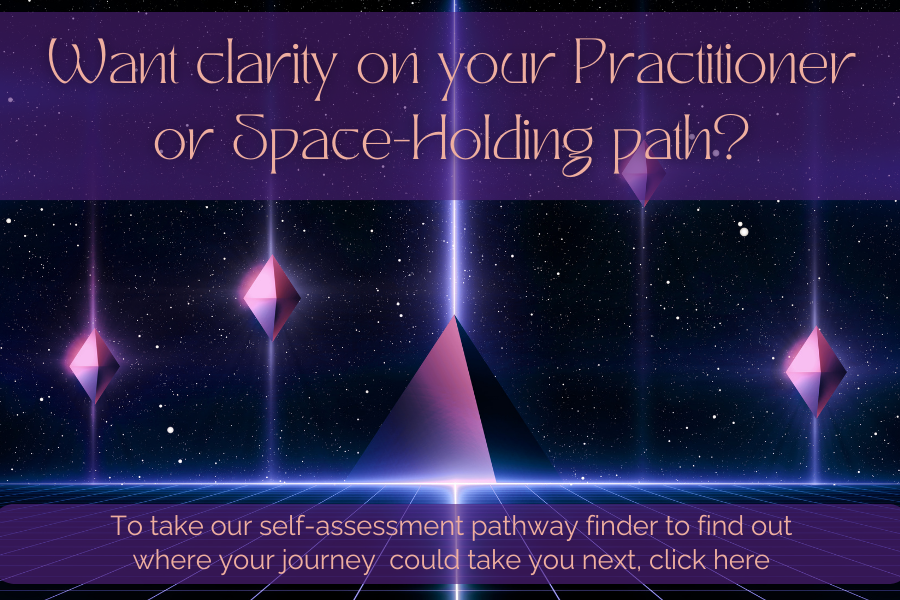 Want clarity on your Practitioner or Space-Holding path?

To take our self-assessment pathway finder to find out where your journey could take you next, click here